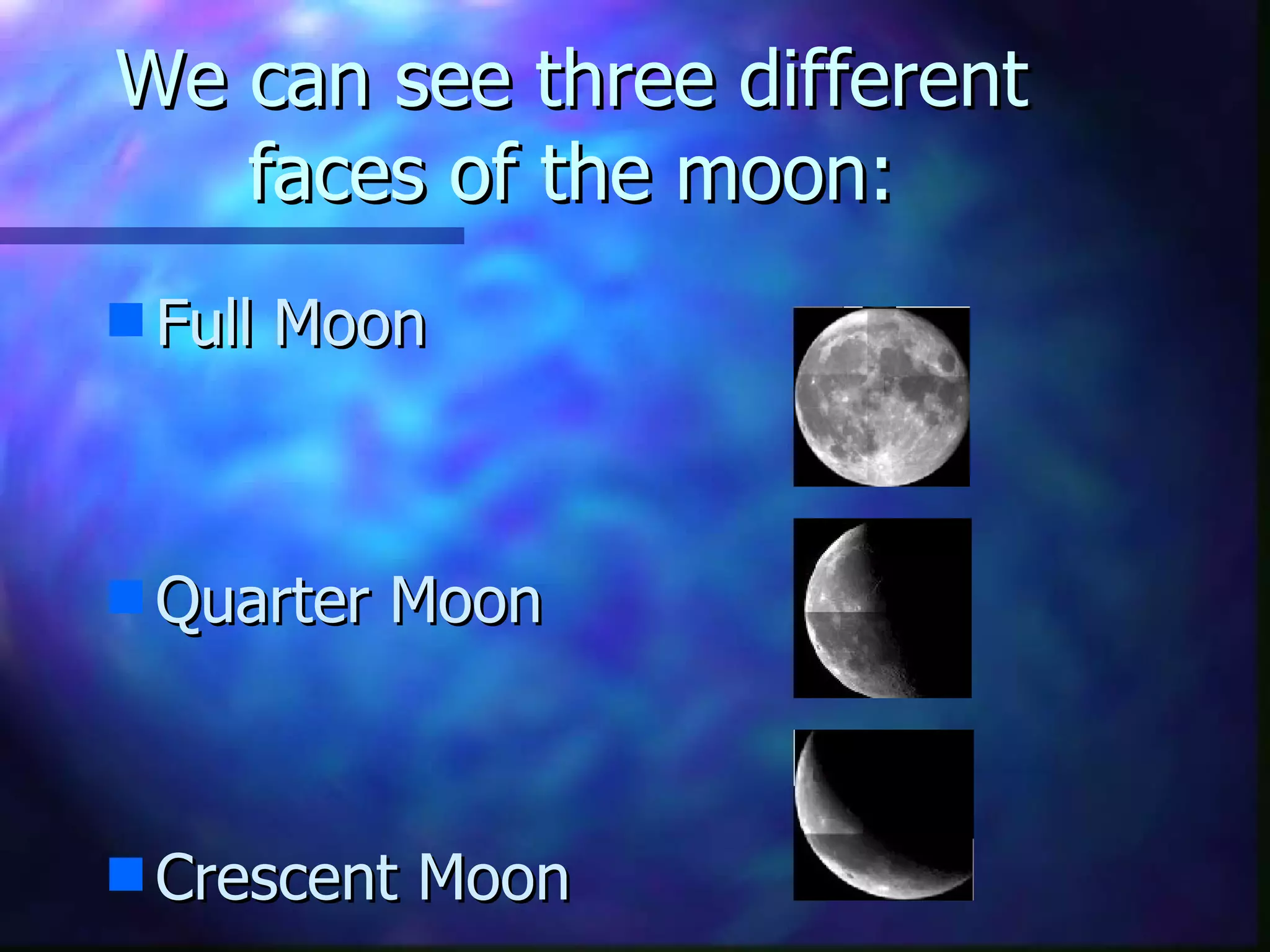 We can see three different faces of the moon:

Full Moon

Quarter Moon

Crescent Moon